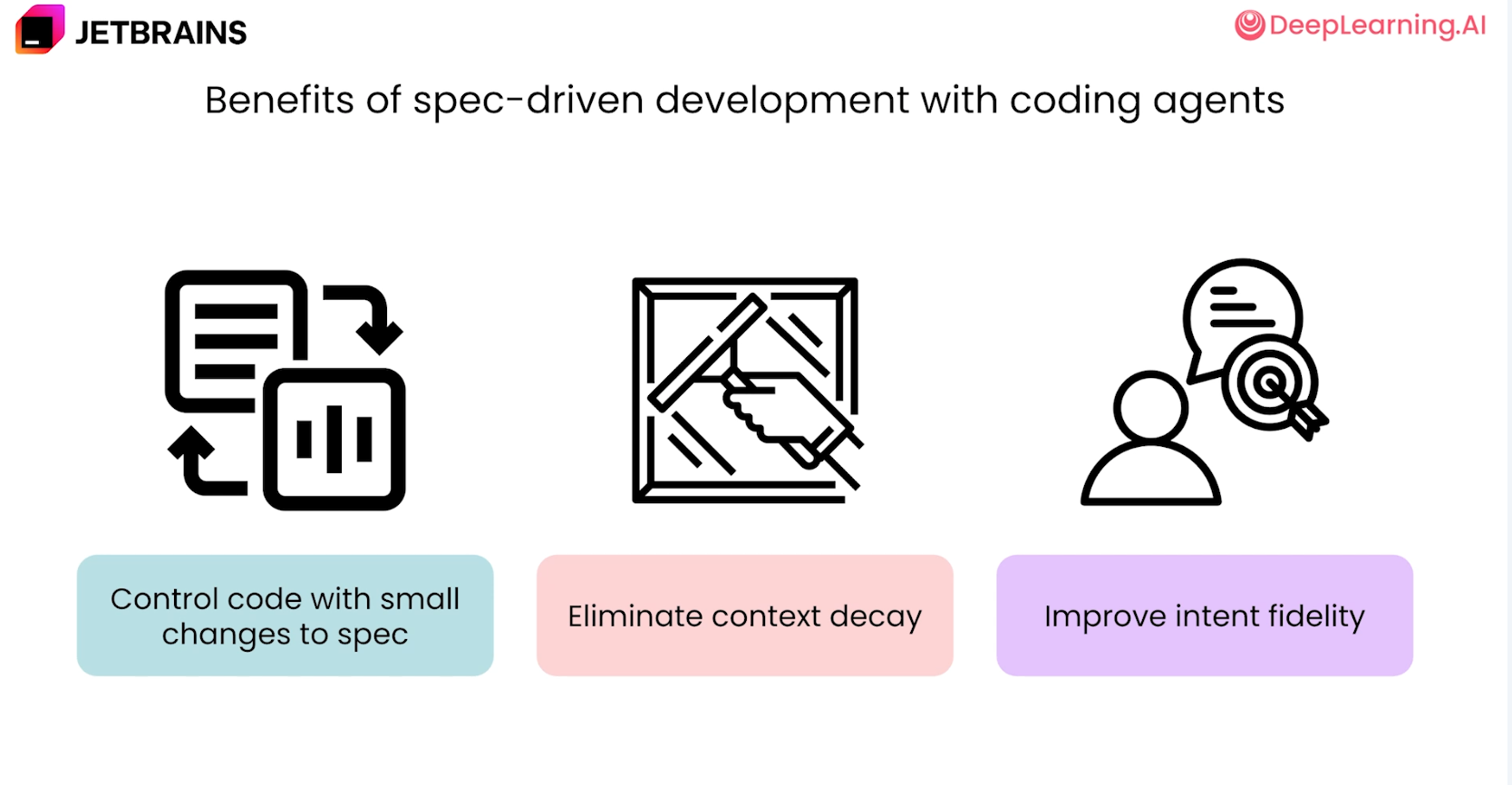 JETBRAINS

DeepLearning.AI

Benefits of spec-driven development with coding agents

Control code with small changes to spec

Eliminate context decay

Improve intent fidelity